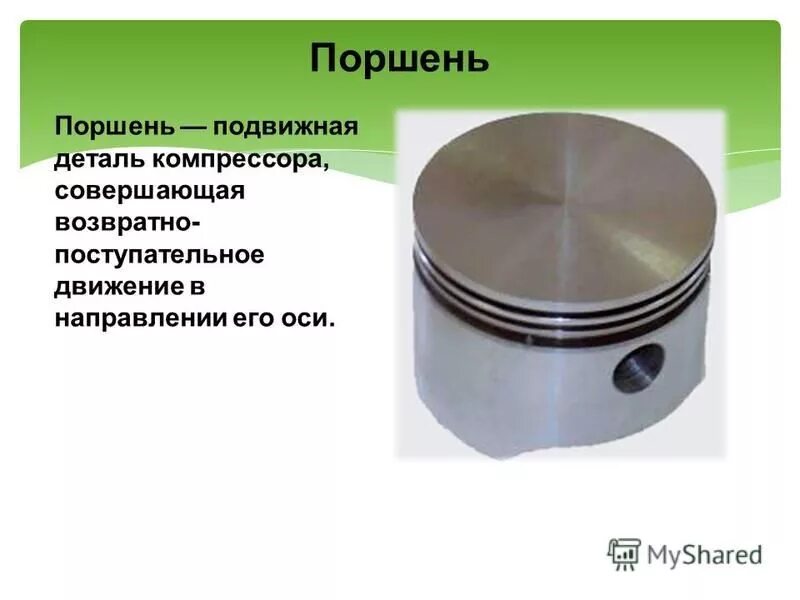 Поршень

Поршень — подвижная деталь компрессора, совершающая возвратно-поступательное движение в направлении его оси.

MyShared